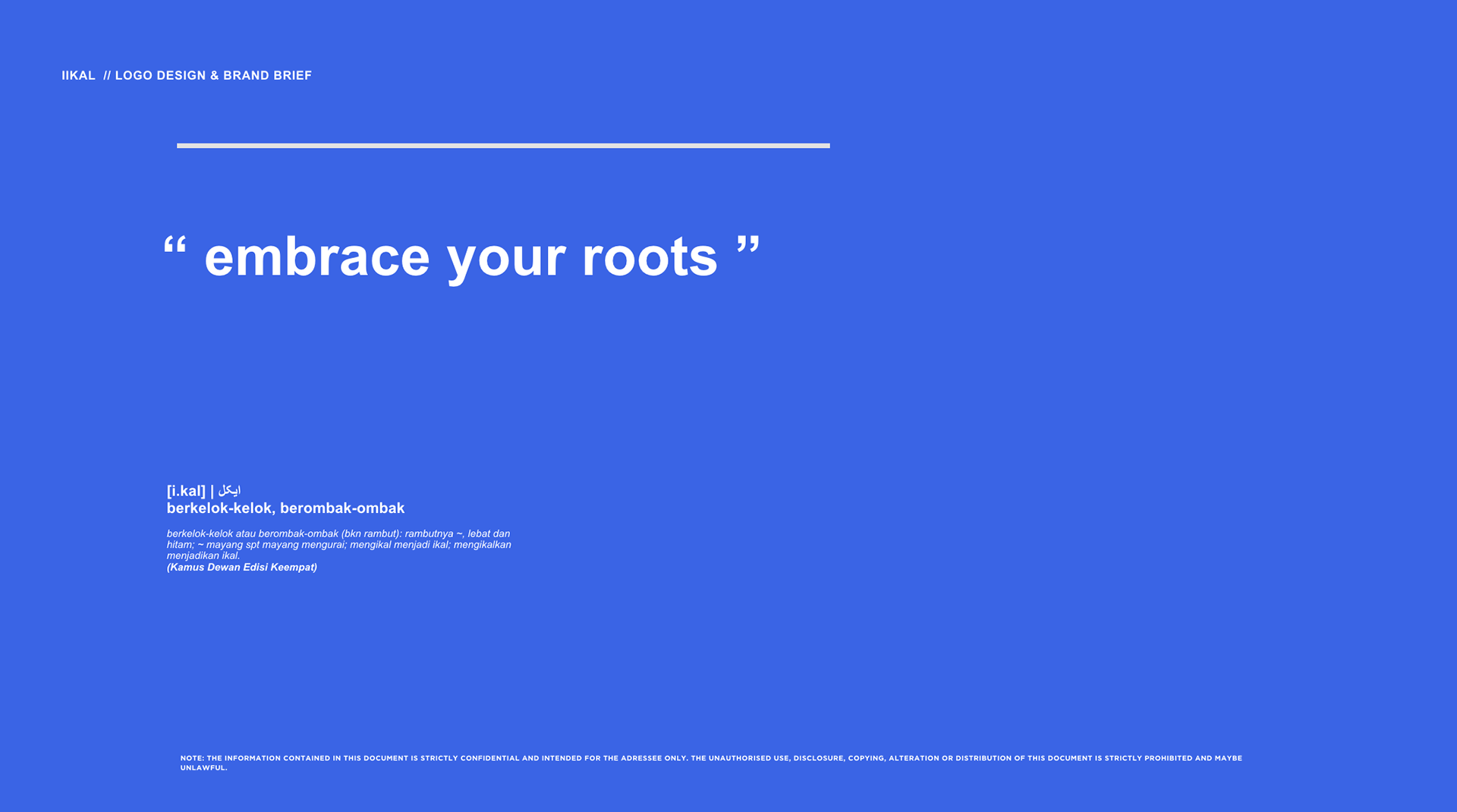 IIKAL // LOGO DESIGN & BRAND BRIEF

“ embrace your roots ”

[i.kal] | ايکل
berkelok-kelok, berombak-ombak

berkelok-kelok atau berombak-ombak (bkn rambut): rambutnya ~, lebat dan hitam; ~ mayang spt mayang mengurai; mengikal menjadi ikal; mengikalkan menjadikan ikal.
(Kamus Dewan Edisi Keempat)

NOTE: THE INFORMATION CONTAINED IN THIS DOCUMENT IS STRICTLY CONFIDENTIAL AND INTENDED FOR THE ADRESSEE ONLY. THE UNAUTHORISED USE, DISCLOSURE, COPYING, ALTERATION OR DISTRIBUTION OF THIS DOCUMENT IS STRICTLY PROHIBITED AND MAYBE UNLAWFUL.